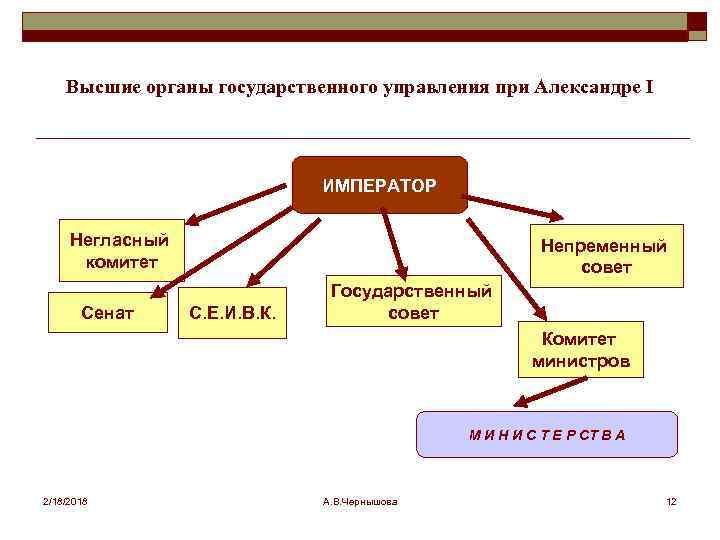 Высшие органы государственного управления при Александре I

ИМПЕРАТОР

Негласный комитет

Сенат

С.Е.И.В.К.

Государственный совет

Непременный совет

Комитет министров

М И Н И С Т Е Р С Т В А

2/18/2018

А.В.Чернышова

12